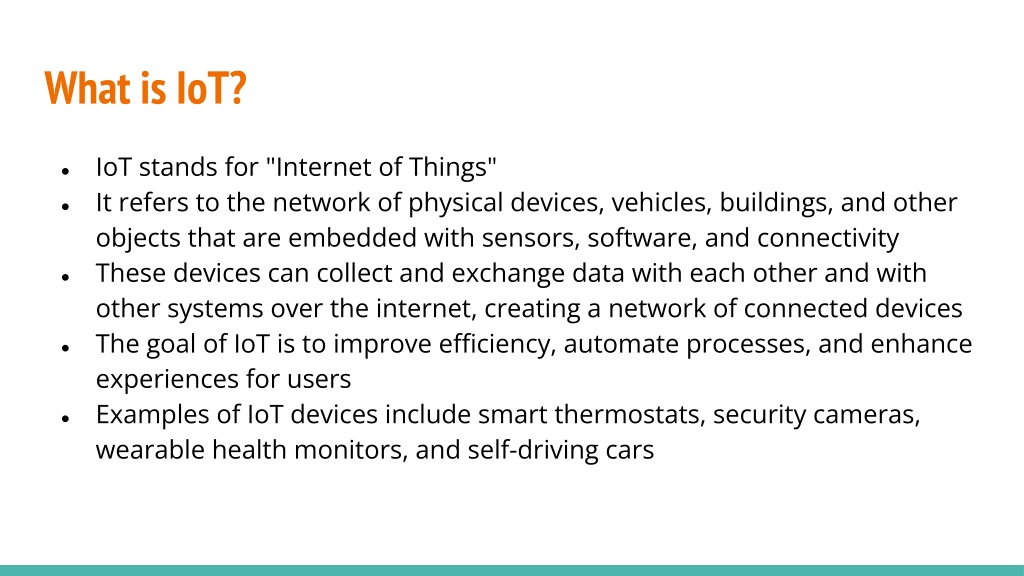 What is IoT?

- IoT stands for "Internet of Things"
- It refers to the network of physical devices, vehicles, buildings, and other objects that are embedded with sensors, software, and connectivity
- These devices can collect and exchange data with each other and with other systems over the internet, creating a network of connected devices
- The goal of IoT is to improve efficiency, automate processes, and enhance experiences for users
- Examples of IoT devices include smart thermostats, security cameras, wearable health monitors, and self-driving cars